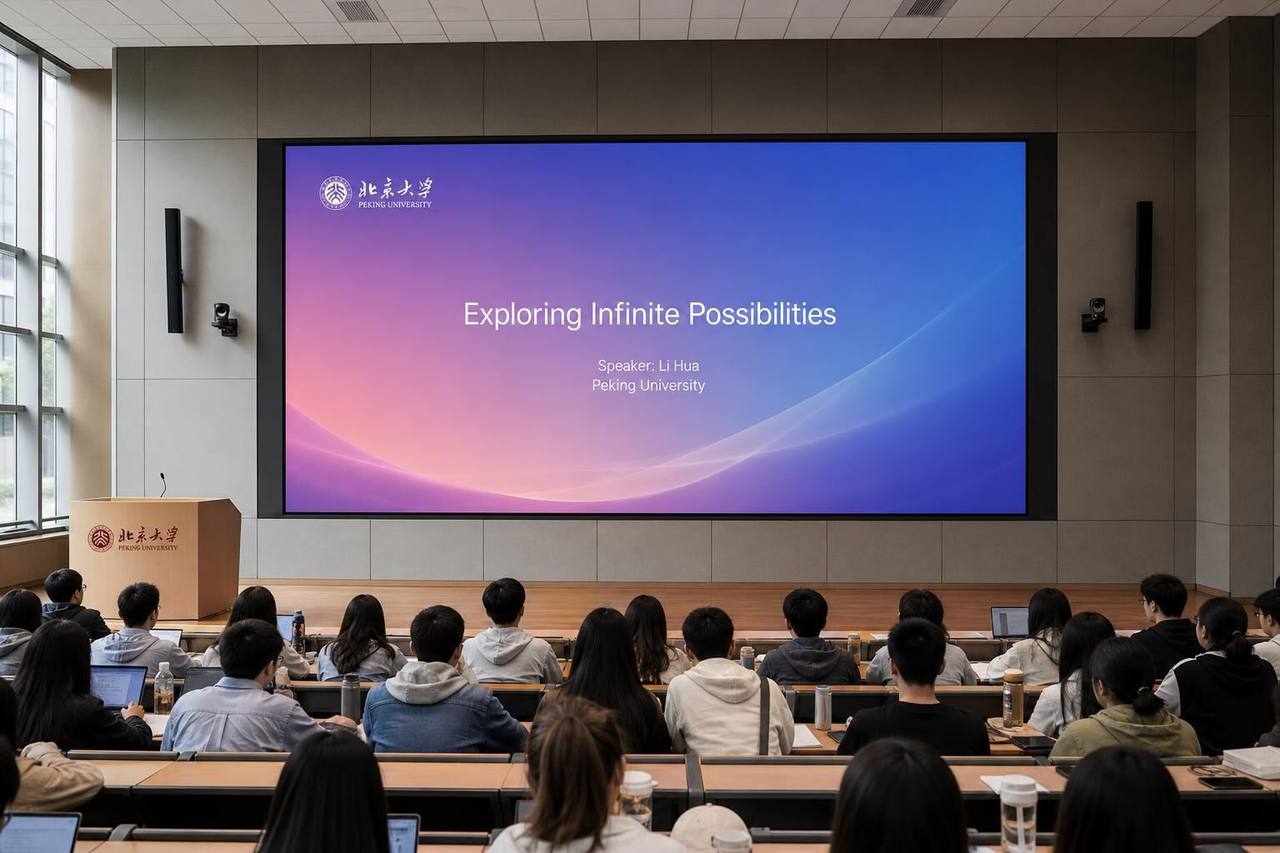 北京大学
PEKING UNIVERSITY

Exploring Infinite Possibilities

Speaker: Li Hua
Peking University

北京大学
PEKING UNIVERSITY